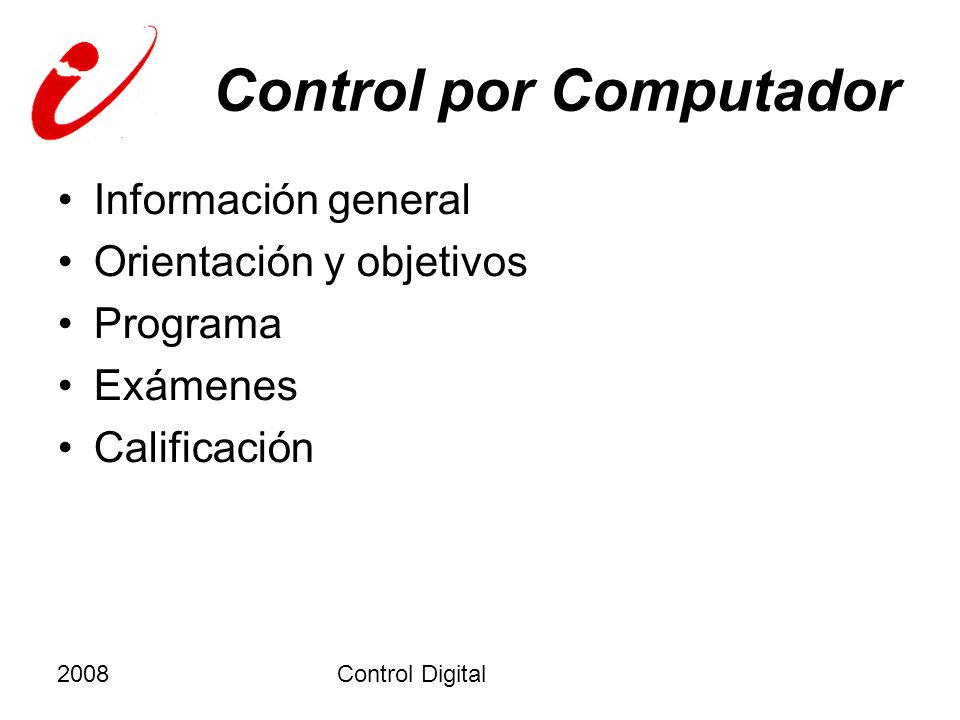 Control por Computador

• Información general
• Orientación y objetivos
• Programa
• Exámenes
• Calificación

2008
Control Digital